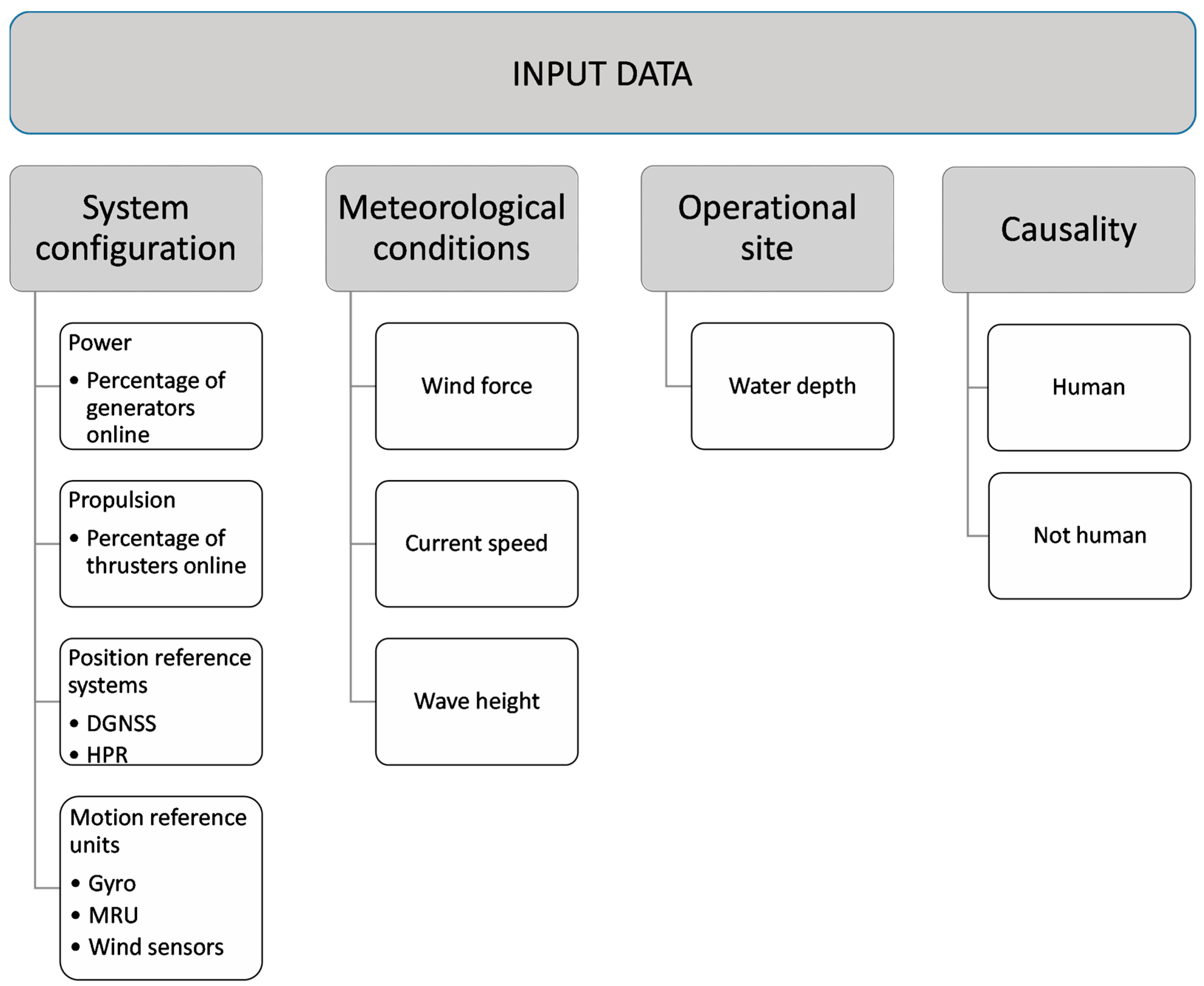 INPUT DATA

System configuration

Power
• Percentage of generators online

Propulsion
• Percentage of thrusters online

Position reference systems
• DGNSS
• HPR

Motion reference units
• Gyro
• MRU
• Wind sensors

Meteorological conditions

Wind force

Current speed

Wave height

Operational site

Water depth

Causality

Human

Not human